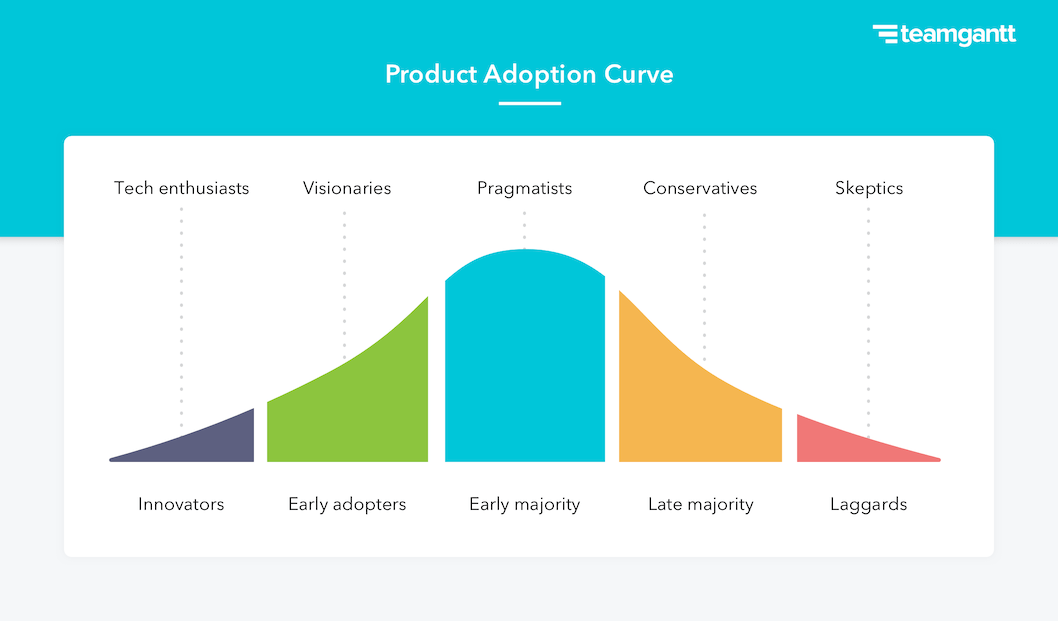 teamgantt

Product Adoption Curve

Tech enthusiasts
Visionaries
Pragmatists
Conservatives
Skeptics

Innovators
Early adopters
Early majority
Late majority
Laggards